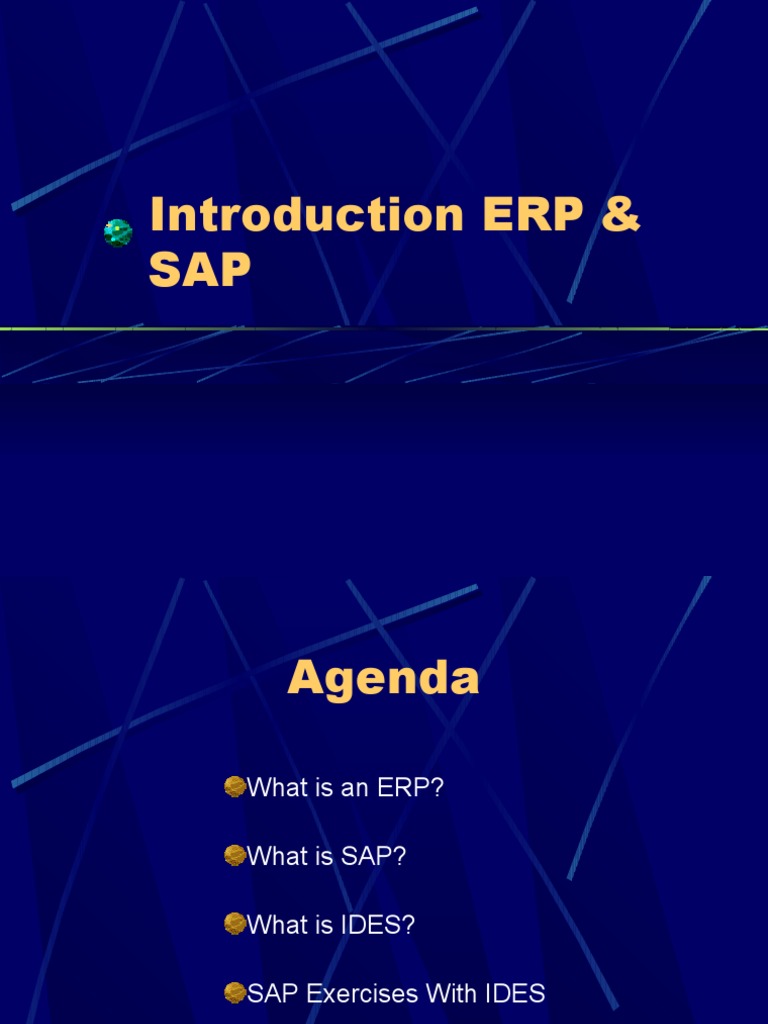 Introduction ERP & SAP

Agenda

What is an ERP?

What is SAP?

What is IDES?

SAP Exercises With IDES